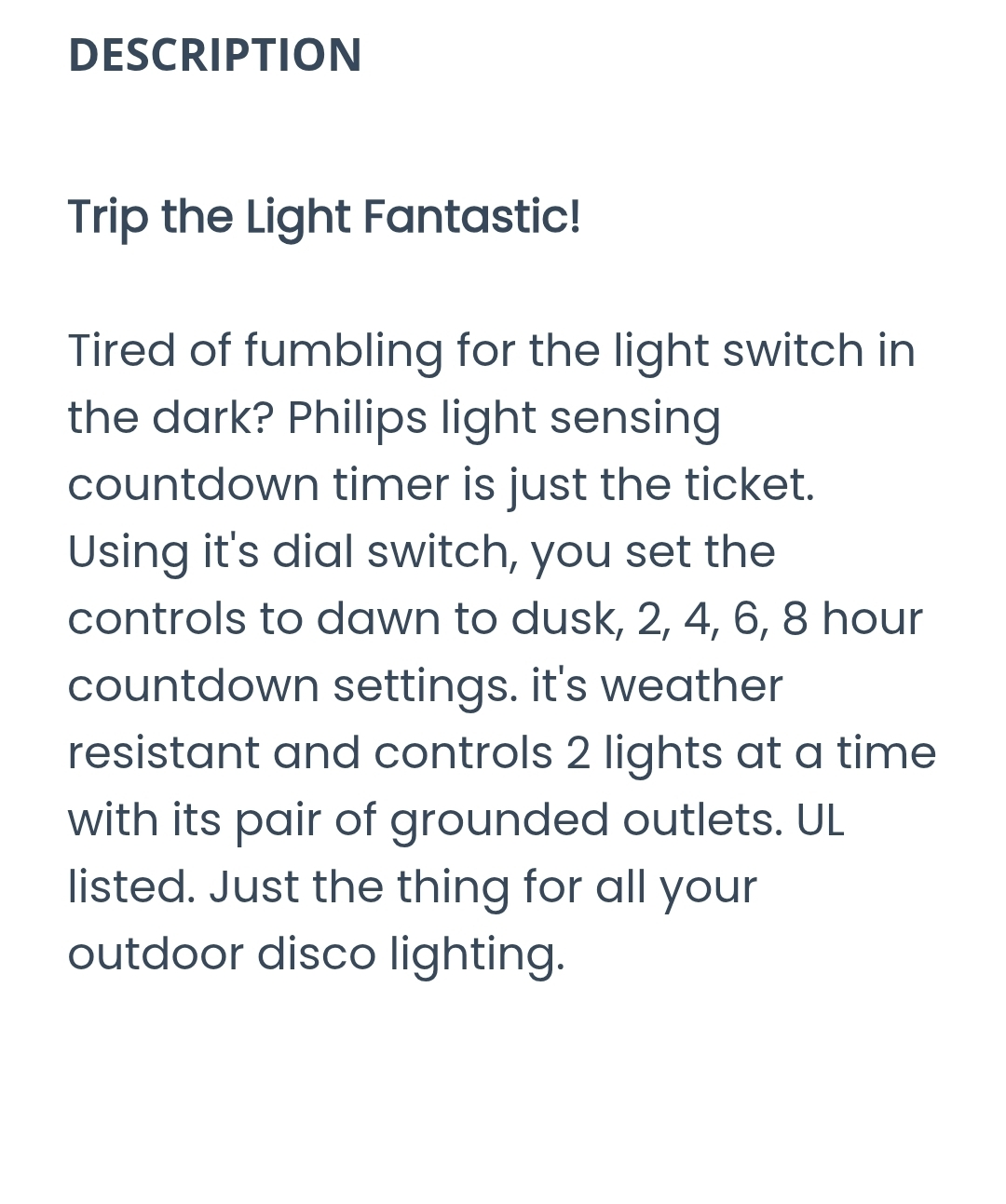 DESCRIPTION

Trip the Light Fantastic!

Tired of fumbling for the light switch in the dark? Philips light sensing countdown timer is just the ticket. Using it's dial switch, you set the controls to dawn to dusk, 2, 4, 6, 8 hour countdown settings. it's weather resistant and controls 2 lights at a time with its pair of grounded outlets. UL listed. Just the thing for all your outdoor disco lighting.